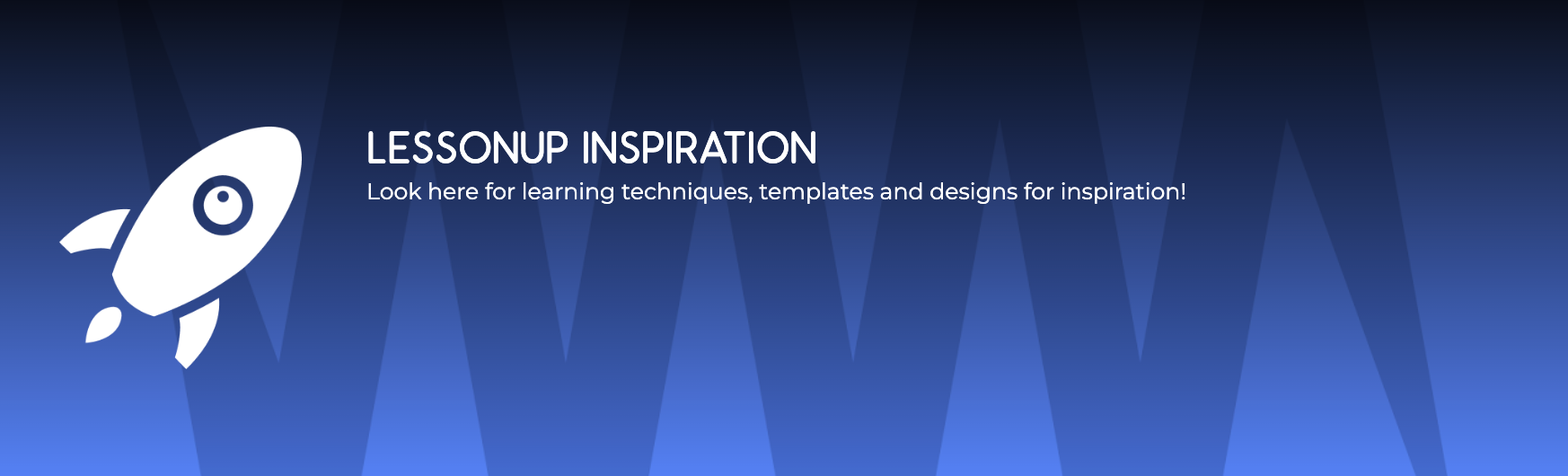 LESSONUP INSPIRATION

Look here for learning techniques, templates and designs for inspiration!